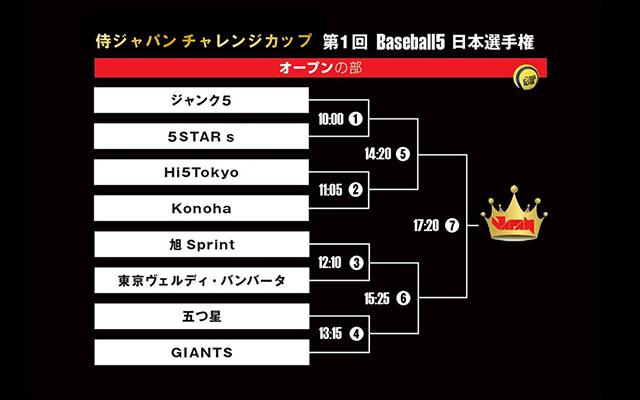 侍ジャパン チャレンジカップ 第1回 Baseball5 日本選手権

オープンの部

ジャンク5

5STAR s

Hi5Tokyo

Konoha

旭 Sprint

東京ヴェルディ・バンバータ

五つ星

GIANTS

10:00 ①

11:05 ②

12:10 ③

13:15 ④

14:20 ⑤

15:25 ⑥

17:20 ⑦

JAPAN